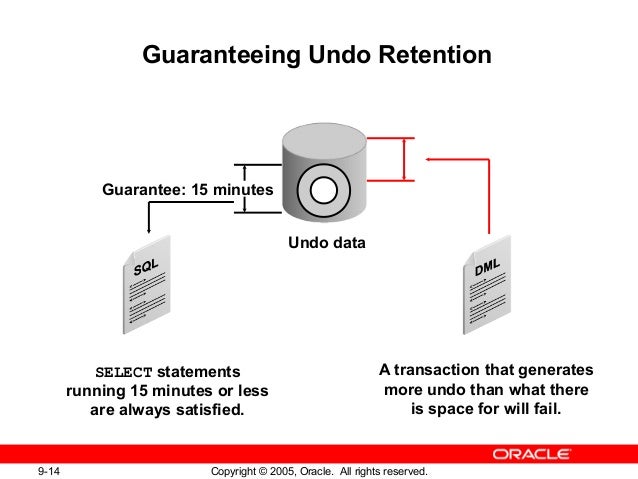 Guaranteeing Undo Retention

Guarantee: 15 minutes

Undo data

SQL

DML

SELECT statements running 15 minutes or less are always satisfied.

A transaction that generates more undo than what there is space for will fail.

ORACLE

9-14

Copyright © 2005, Oracle. All rights reserved.